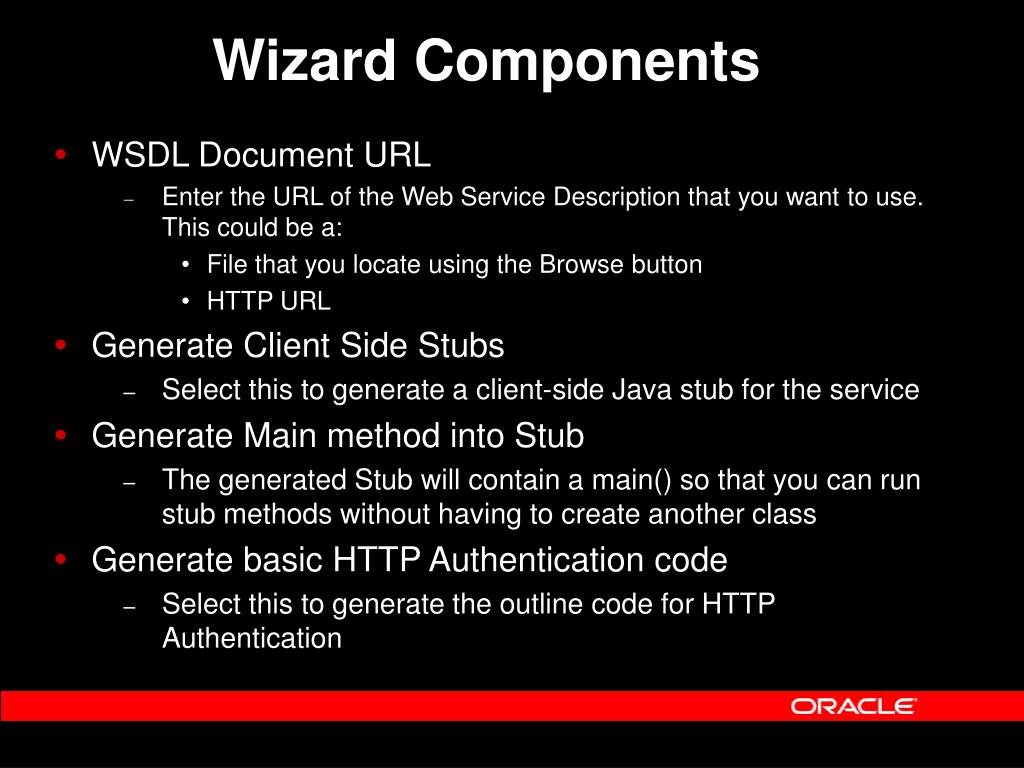 Wizard Components

• WSDL Document URL
– Enter the URL of the Web Service Description that you want to use. This could be a:
• File that you locate using the Browse button
• HTTP URL
• Generate Client Side Stubs
– Select this to generate a client-side Java stub for the service
• Generate Main method into Stub
– The generated Stub will contain a main() so that you can run stub methods without having to create another class
• Generate basic HTTP Authentication code
– Select this to generate the outline code for HTTP Authentication

ORACLE